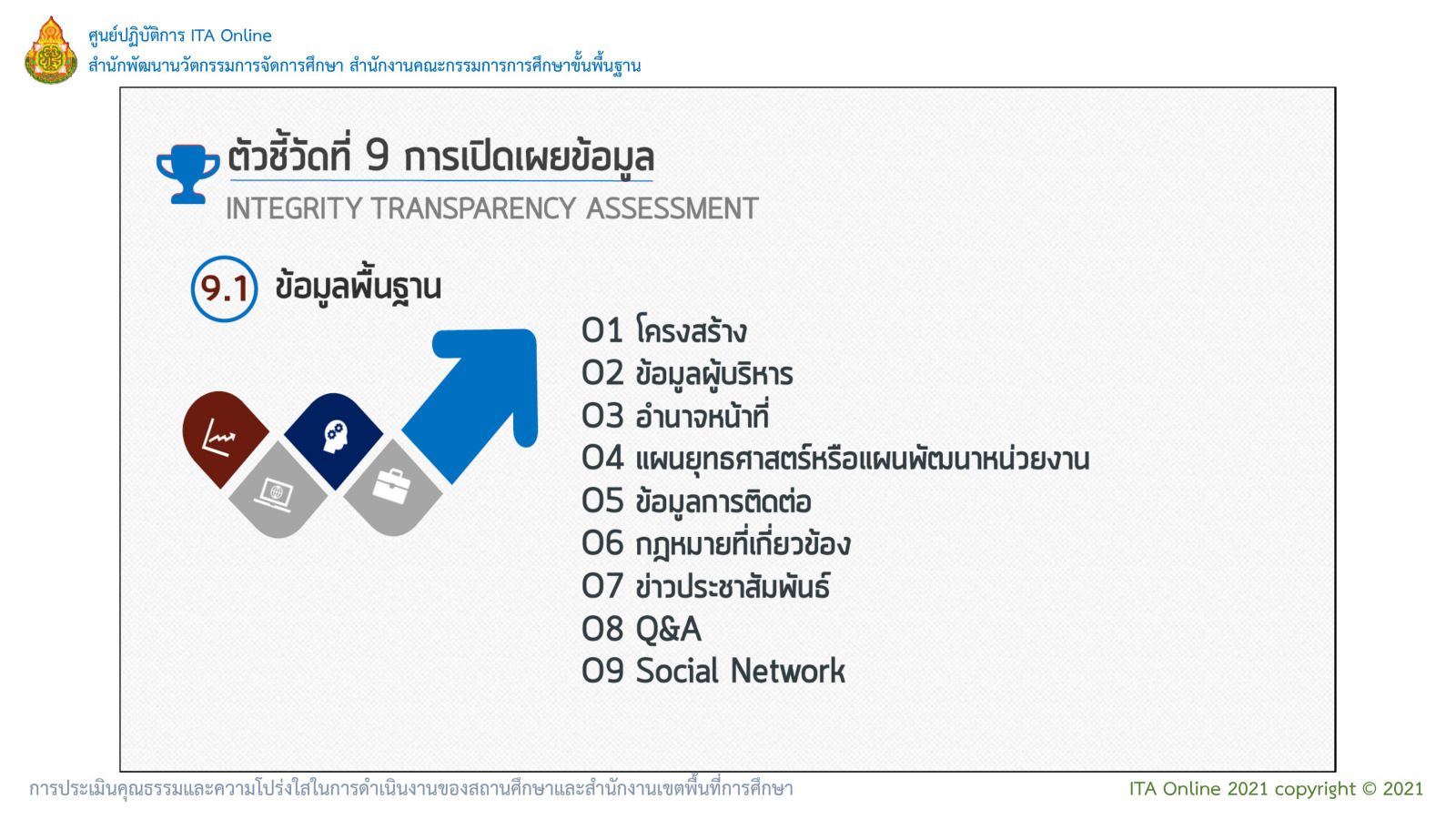 ศูนย์ปฏิบัติการ ITA Online
สำนักพัฒนานวัตกรรมการจัดการศึกษา สำนักงานคณะกรรมการการศึกษาขั้นพื้นฐาน

ตัวชี้วัดที่ 9 การเปิดเผยข้อมูล
INTEGRITY TRANSPARENCY ASSESSMENT

9.1 ข้อมูลพื้นฐาน

O1 โครงสร้าง
O2 ข้อมูลผู้บริหาร
O3 อำนาจหน้าที่
O4 แผนยุทธศาสตร์หรือแผนพัฒนาหน่วยงาน
O5 ข้อมูลการติดต่อ
O6 กฎหมายที่เกี่ยวข้อง
O7 ข่าวประชาสัมพันธ์
O8 Q&A
O9 Social Network

การประเมินคุณธรรมและความโปร่งใสในการดำเนินงานของสถานศึกษาและสำนักงานเขตพื้นที่การศึกษา
ITA Online 2021 copyright © 2021